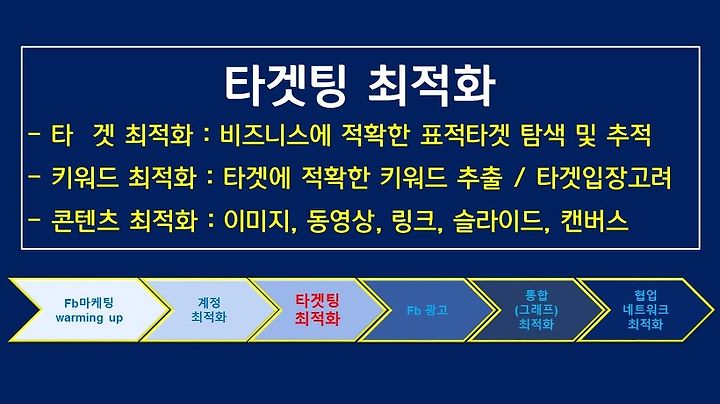 타겟팅 최적화

- 타 겟 최적화 : 비즈니스에 적확한 표적타겟 탐색 및 추적
- 키워드 최적화 : 타겟에 적확한 키워드 추출 / 타겟입장고려
- 콘텐츠 최적화 : 이미지, 동영상, 링크, 슬라이드, 캔버스

Fb마케팅 warming up

계정 최적화

타겟팅 최적화

Fb 광고

통합 (그래프) 최적화

협업 네트워크 최적화